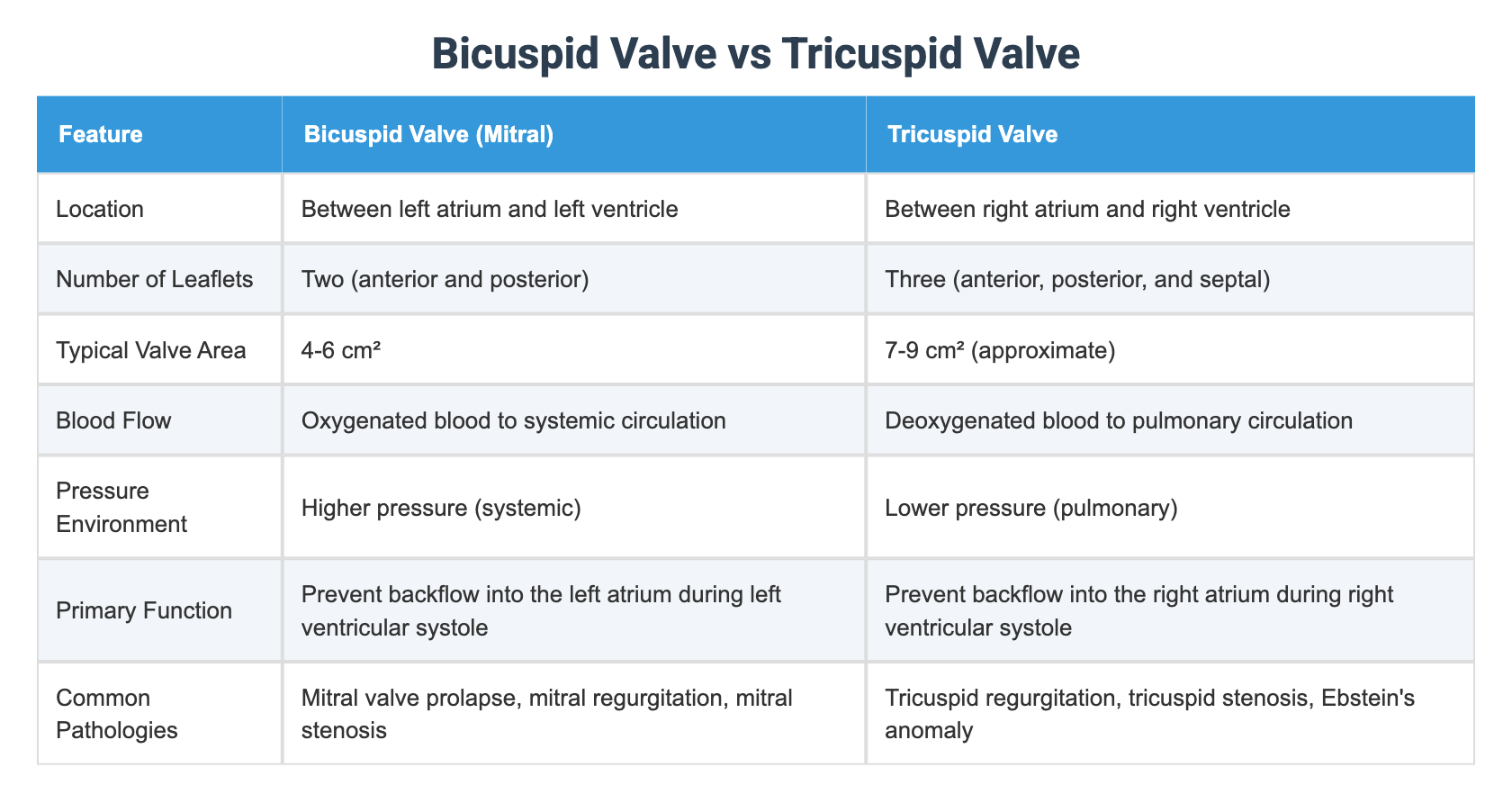 Bicuspid Valve vs Tricuspid Valve

| Feature | Bicuspid Valve (Mitral) | Tricuspid Valve |
|---|---|---|
| Location | Between left atrium and left ventricle | Between right atrium and right ventricle |
| Number of Leaflets | Two (anterior and posterior) | Three (anterior, posterior, and septal) |
| Typical Valve Area | 4-6 cm² | 7-9 cm² (approximate) |
| Blood Flow | Oxygenated blood to systemic circulation | Deoxygenated blood to pulmonary circulation |
| Pressure Environment | Higher pressure (systemic) | Lower pressure (pulmonary) |
| Primary Function | Prevent backflow into the left atrium during left ventricular systole | Prevent backflow into the right atrium during right ventricular systole |
| Common Pathologies | Mitral valve prolapse, mitral regurgitation, mitral stenosis | Tricuspid regurgitation, tricuspid stenosis, Ebstein's anomaly |